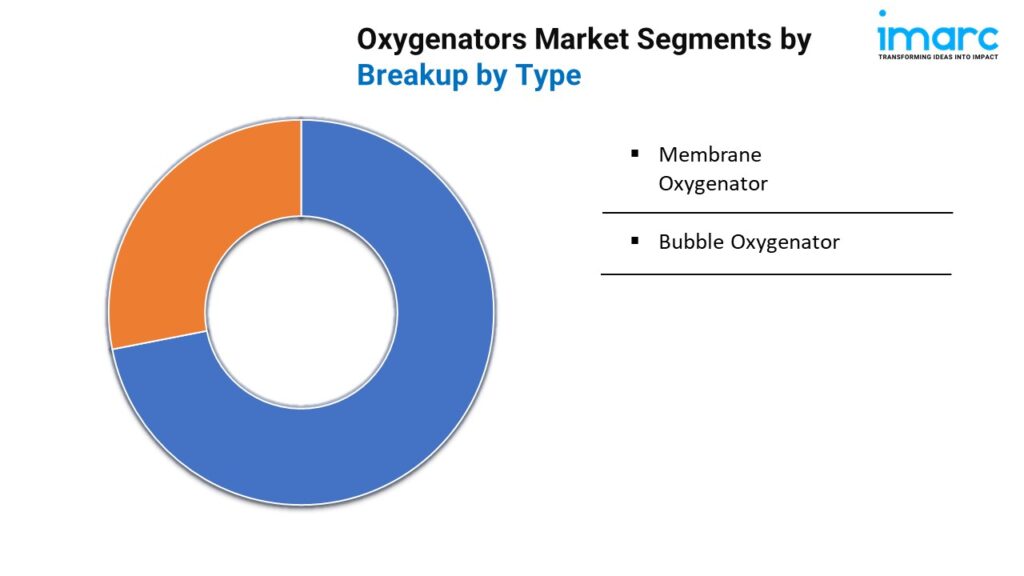 Oxygenators Market Segments by
Breakup by Type

imarc
TRANSFORMING IDEAS INTO IMPACT

▪ Membrane Oxygenator

▪ Bubble Oxygenator